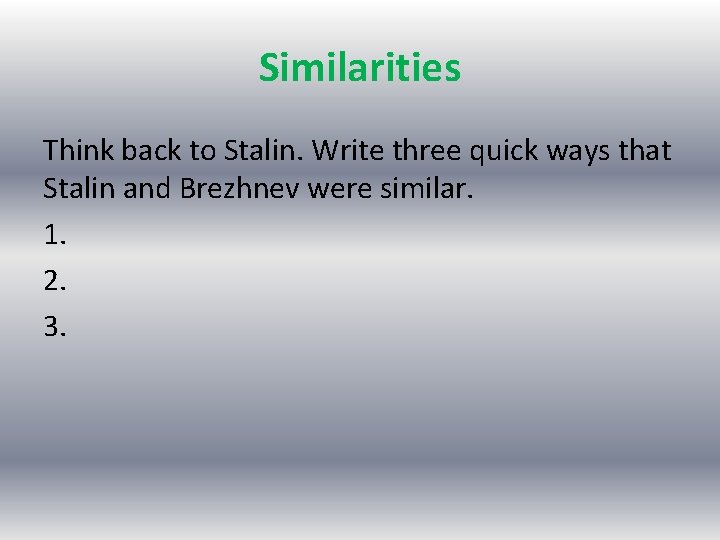 Similarities

Think back to Stalin. Write three quick ways that Stalin and Brezhnev were similar.

1.

2.

3.